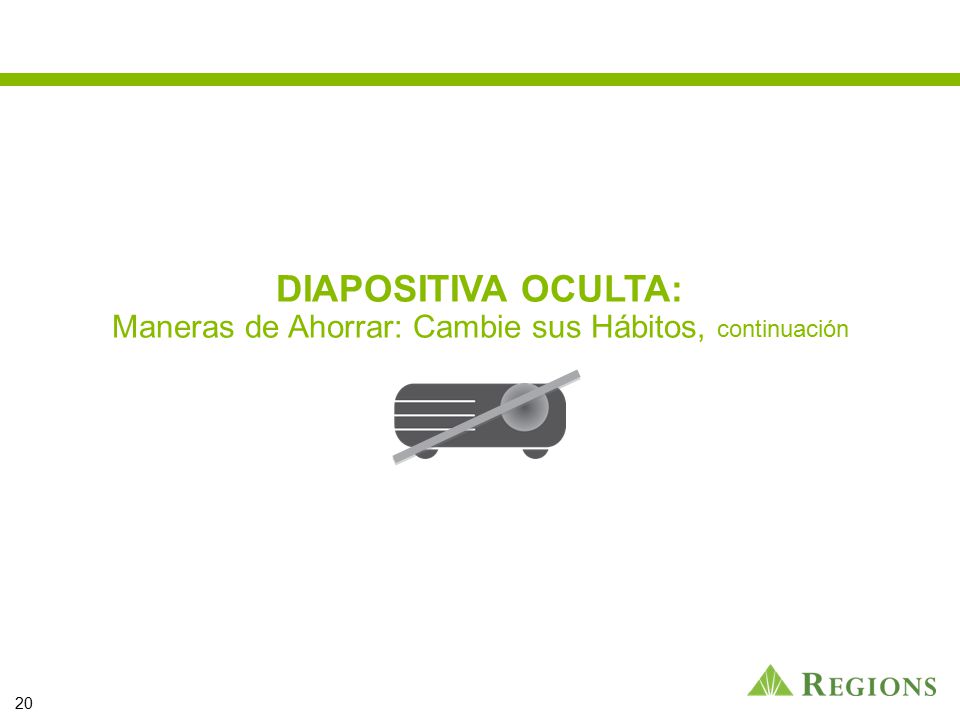 DIAPOSITIVA OCULTA:
Maneras de Ahorrar: Cambie sus Hábitos, continuación

20

REGIONS